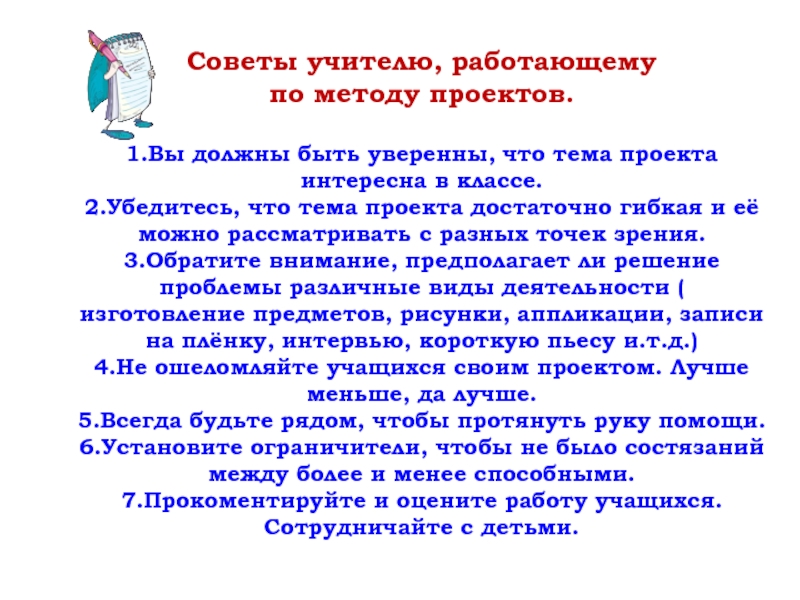 Советы учителю, работающему по методу проектов.

1.Вы должны быть уверенны, что тема проекта интересна в классе.
2.Убедитесь, что тема проекта достаточно гибкая и её можно рассматривать с разных точек зрения.
3.Обратите внимание, предполагает ли решение проблемы различные виды деятельности ( изготовление предметов, рисунки, аппликации, записи на плёнку, интервью, короткую пьесу и.т.д.)
4.Не ошеломляйте учащихся своим проектом. Лучше меньше, да лучше.
5.Всегда будьте рядом, чтобы протянуть руку помощи.
6.Установите ограничители, чтобы не было состязаний между более и менее способными.
7.Прокоментируйте и оцените работу учащихся. Сотрудничайте с детьми.